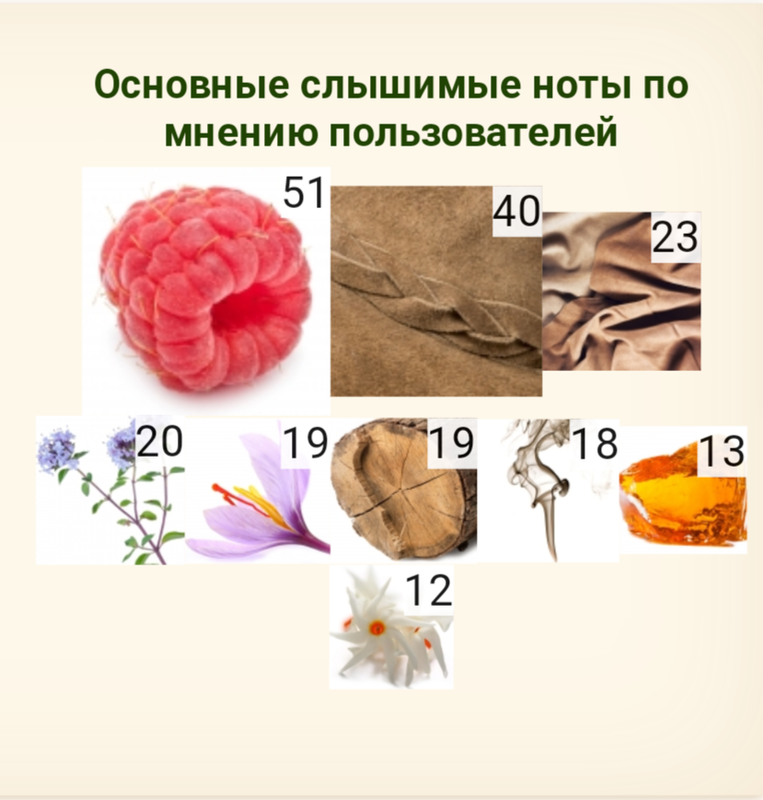 Основные слышимые ноты по мнению пользователей

51

40

23

20

19

19

18

13

12